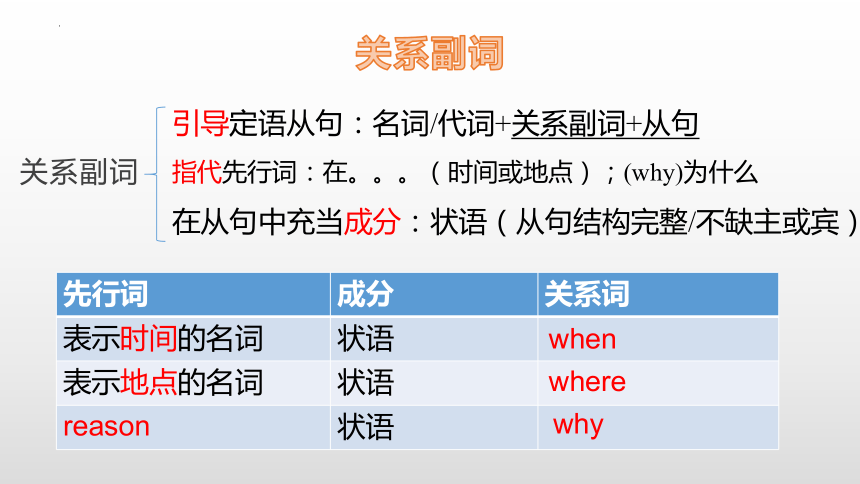 关系副词

关系副词

引导定语从句：名词/代词+关系副词+从句

指代先行词：在。。。（时间或地点）；(why)为什么

在从句中充当成分：状语（从句结构完整/不缺主或宾）

| 先行词 | 成分 | 关系词 |
|---|---|---|
| 表示时间的名词 | 状语 | when |
| 表示地点的名词 | 状语 | where |
| reason | 状语 | why |